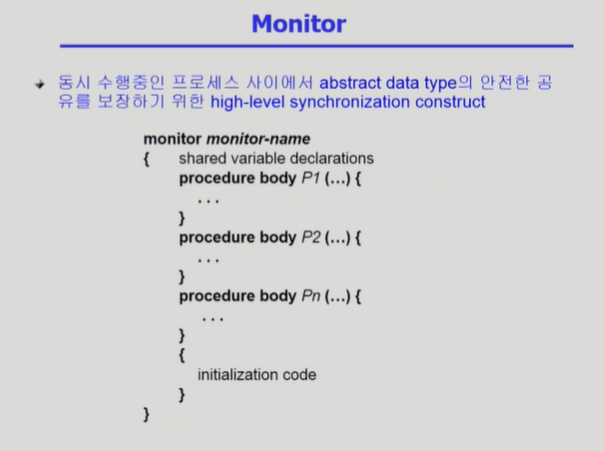 Monitor

동시 수행중인 프로세스 사이에서 abstract data type의 안전한 공유를 보장하기 위한 high-level synchronization construct

monitor monitor-name
{ shared variable declarations
procedure body P1 (…) {
. . .
}
procedure body P2 (…) {
. . .
}
procedure body Pn (…) {
. . .
}
{
initialization code
}
}